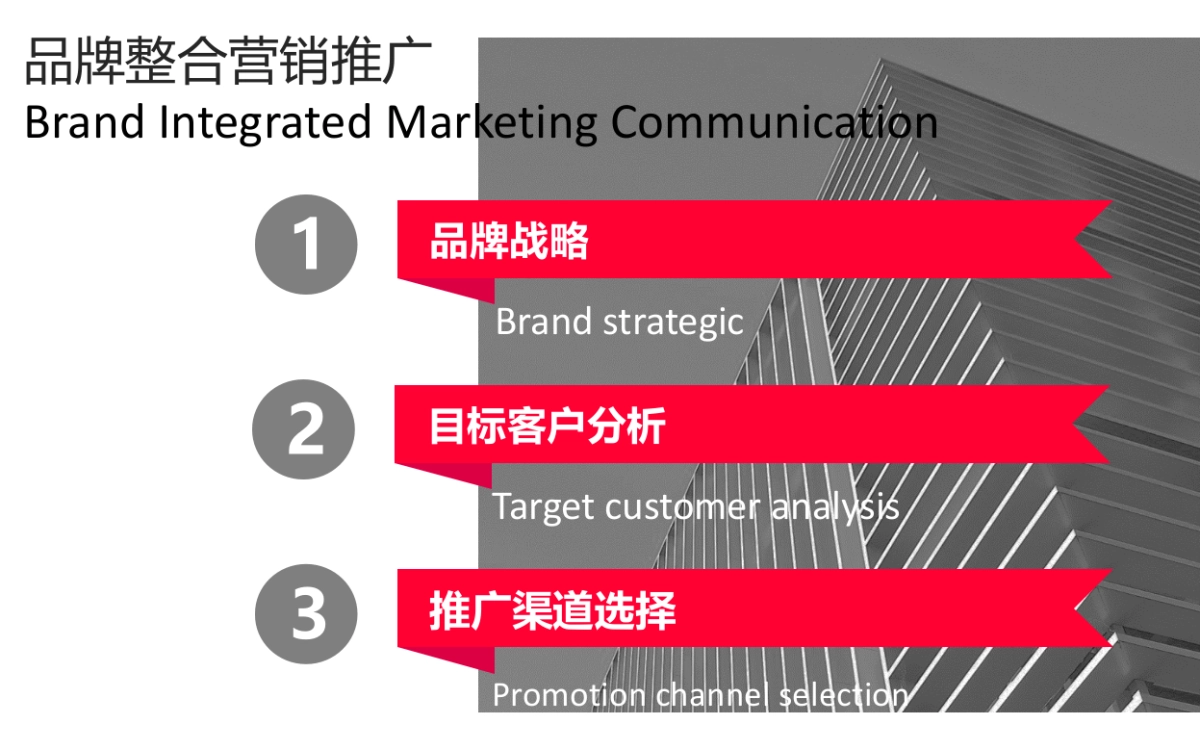 品牌整合营销推广
Brand Integrated Marketing Communication

1
品牌战略
Brand strategic

2
目标客户分析
Target customer analysis

3
推广渠道选择
Promotion channel selection